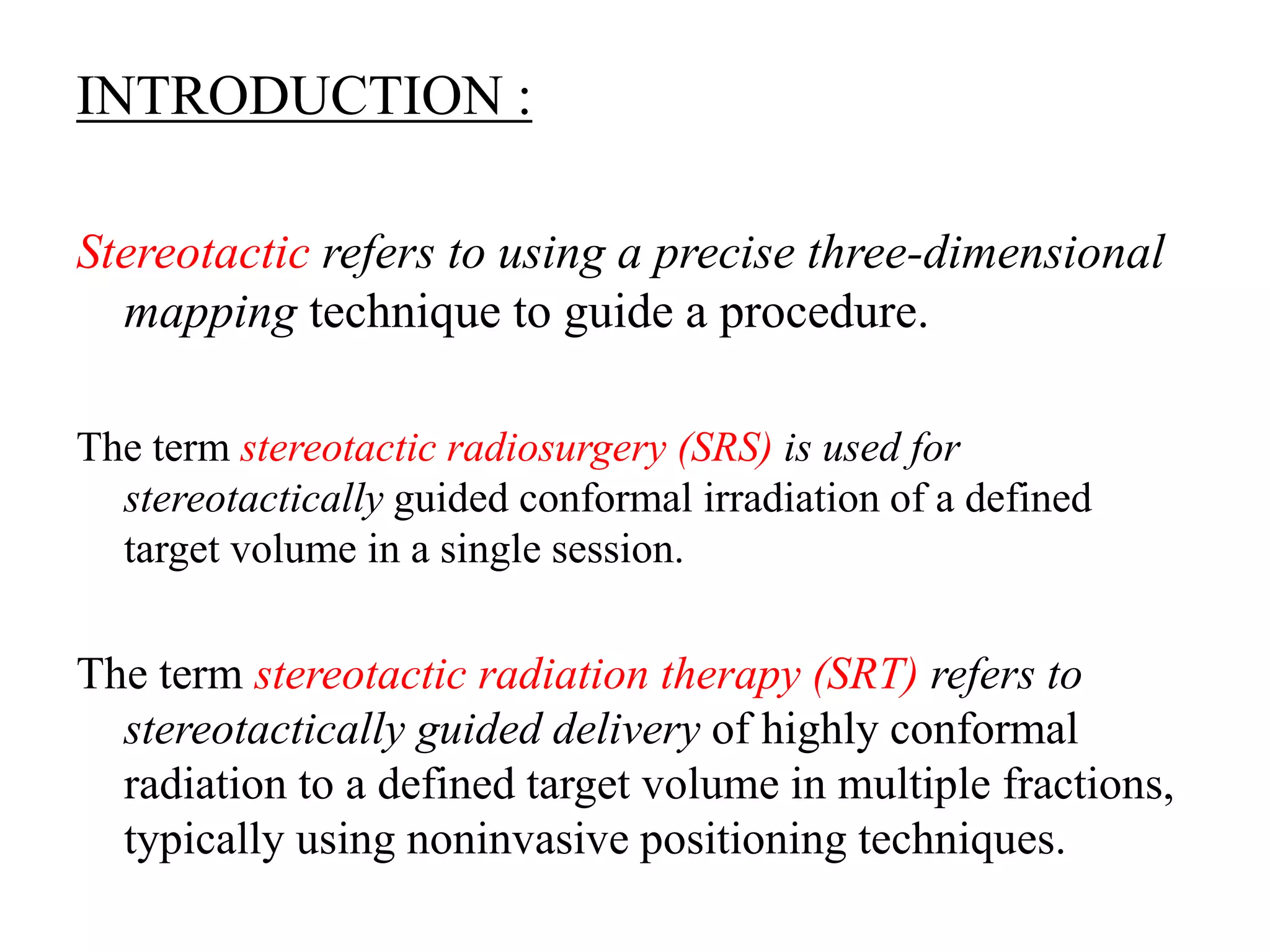 INTRODUCTION :

Stereotactic refers to using a precise three-dimensional mapping technique to guide a procedure.

The term stereotactic radiosurgery (SRS) is used for stereotactically guided conformal irradiation of a defined target volume in a single session.

The term stereotactic radiation therapy (SRT) refers to stereotactically guided delivery of highly conformal radiation to a defined target volume in multiple fractions, typically using noninvasive positioning techniques.